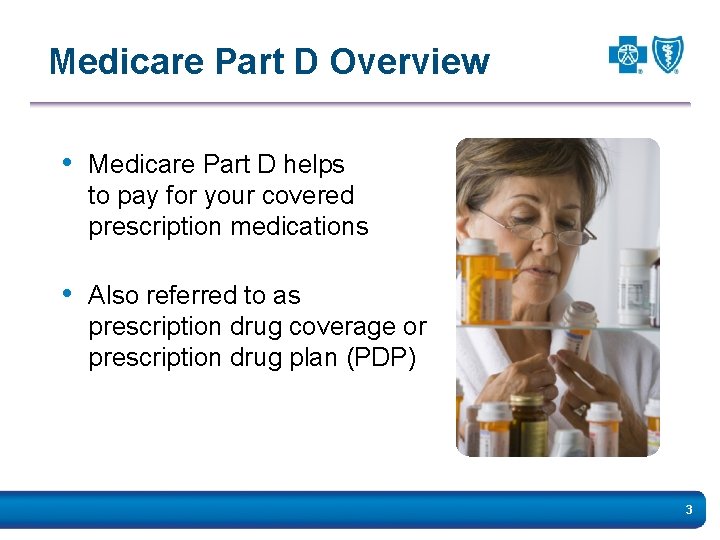 Medicare Part D Overview

• Medicare Part D helps to pay for your covered prescription medications

• Also referred to as prescription drug coverage or prescription drug plan (PDP)

3